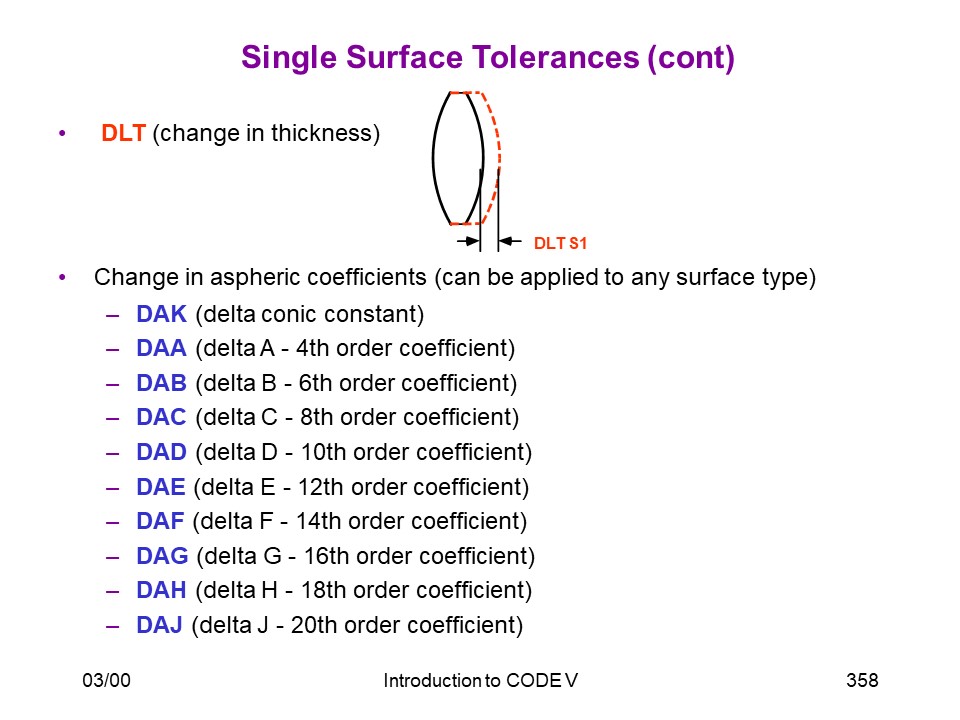 Single Surface Tolerances (cont)

• DLT (change in thickness)

DLT S1

• Change in aspheric coefficients (can be applied to any surface type)
– DAK (delta conic constant)
– DAA (delta A - 4th order coefficient)
– DAB (delta B - 6th order coefficient)
– DAC (delta C - 8th order coefficient)
– DAD (delta D - 10th order coefficient)
– DAE (delta E - 12th order coefficient)
– DAF (delta F - 14th order coefficient)
– DAG (delta G - 16th order coefficient)
– DAH (delta H - 18th order coefficient)
– DAJ (delta J - 20th order coefficient)

03/00 Introduction to CODE V 358